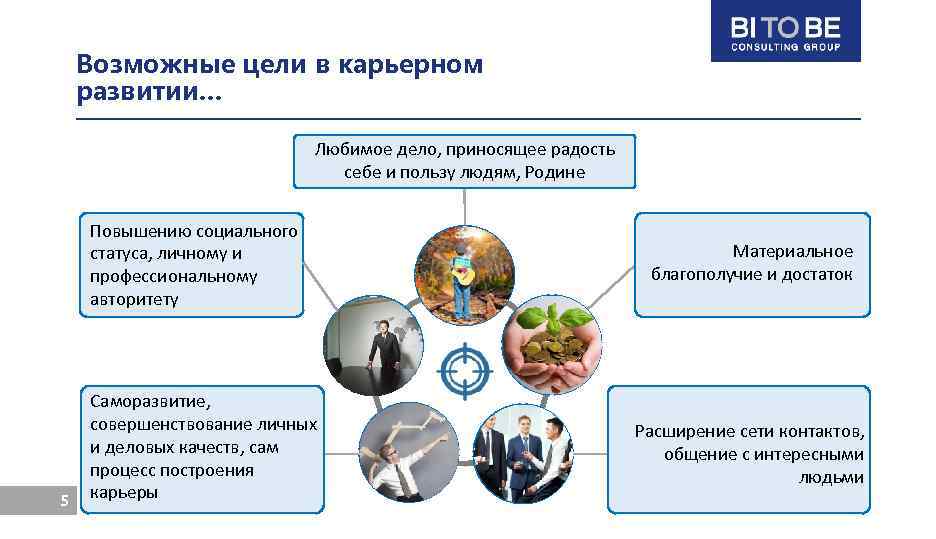 BI TO BE
CONSULTING GROUP

Возможные цели в карьерном развитии…

Любимое дело, приносящее радость себе и пользу людям, Родине

Повышению социального статуса, личному и профессиональному авторитету

Материальное благополучие и достаток

Саморазвитие, совершенствование личных и деловых качеств, сам процесс построения карьеры

Расширение сети контактов, общение с интересными людьми

5